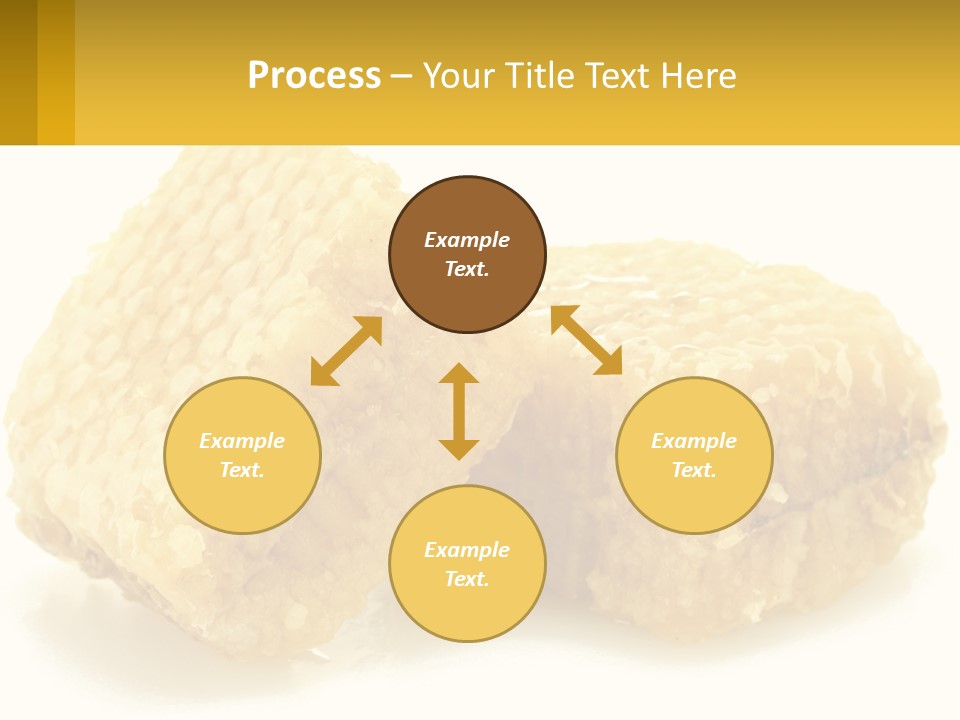 Process – Your Title Text Here

Example Text.

Example Text.

Example Text.

Example Text.